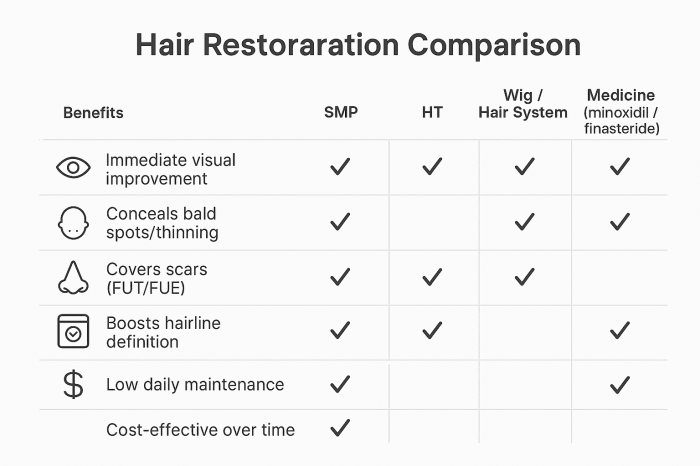 Hair Restoraration Comparison

| Benefits | SMP | HT | Wig / Hair System | Medicine (minoxidil / finasteride) |
|---|---|---|---|---|
| Immediate visual improvement | ✓ | ✓ | ✓ | ✓ |
| Conceals bald spots/thinning | ✓ | | ✓ | ✓ |
| Covers scars (FUT/FUE) | ✓ | ✓ | ✓ | |
| Boosts hairline definition | ✓ | ✓ | | ✓ |
| Low daily maintenance | ✓ | | | ✓ |
| Cost-effective over time | ✓ | | | |